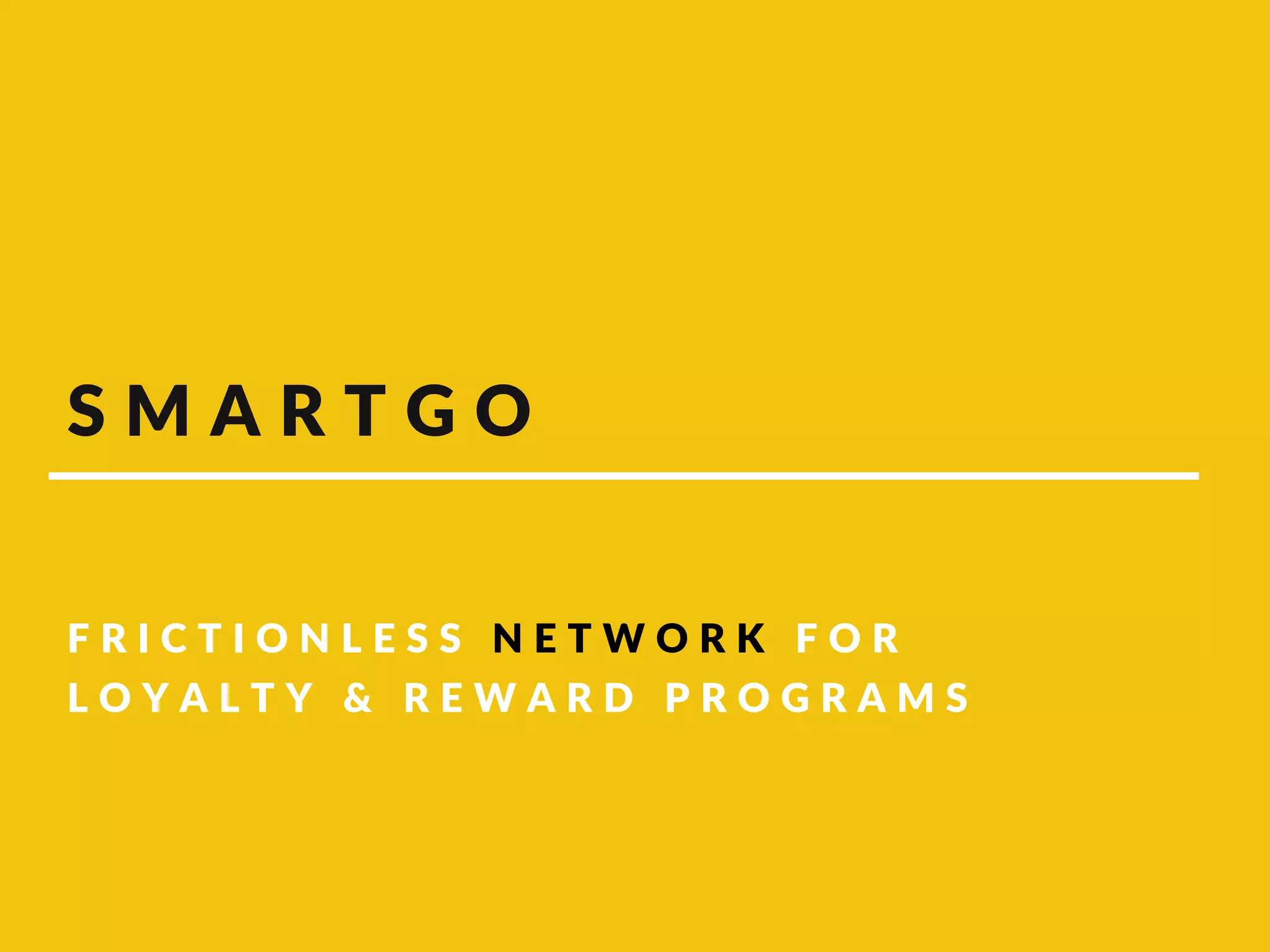 SMARTGO

FRICTIONLESS NETWORK FOR LOYALTY & REWARD PROGRAMS